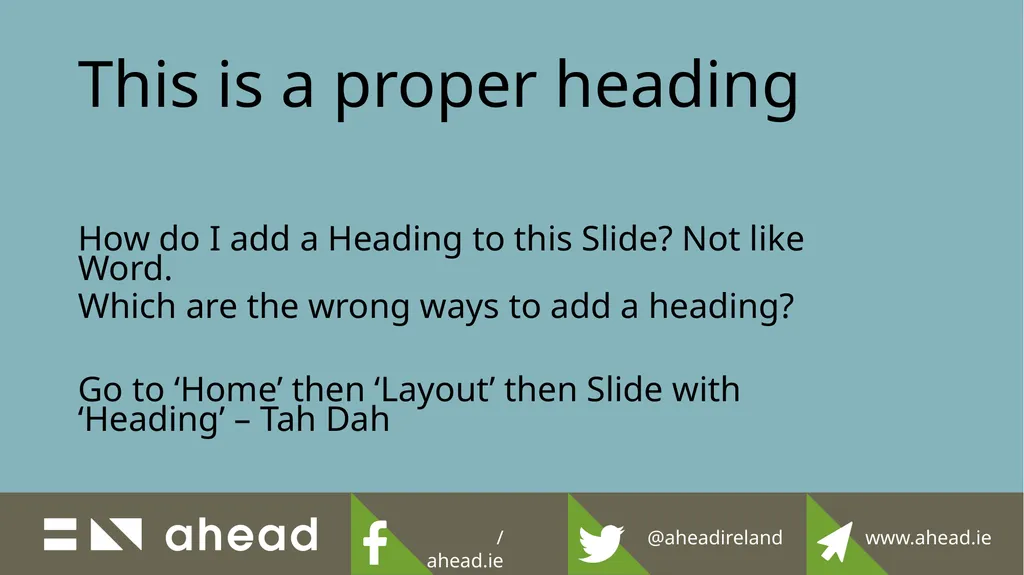 This is a proper heading

How do I add a Heading to this Slide? Not like Word.
Which are the wrong ways to add a heading?

Go to ‘Home’ then ‘Layout’ then Slide with ‘Heading’ – Tah Dah

ahead

/ ahead.ie

@aheadireland

www.ahead.ie